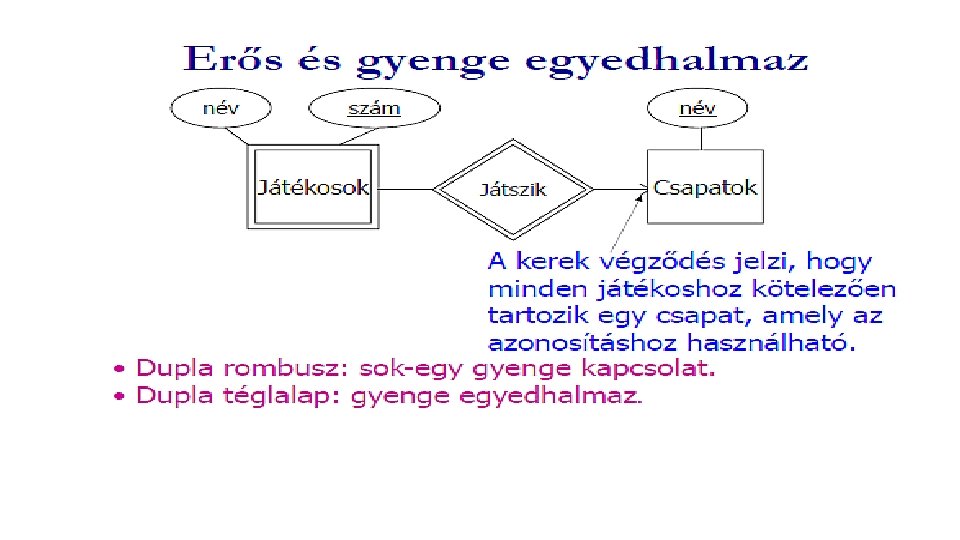 Erős és gyenge egyedhalmaz

név

szám

név

Játékosok

Játszik

Csapatok

A kerek végződés jelzi, hogy minden játékoshoz kötelezően tartozik egy csapat, amely az azonosításhoz használható.

• Dupla rombusz: sok-egy gyenge kapcsolat.
• Dupla téglalap: gyenge egyedhalmaz.